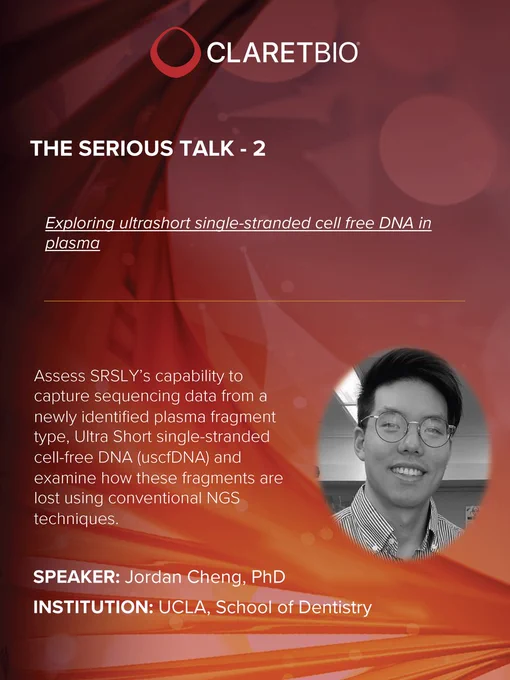 CLARETBIO

THE SERIOUS TALK - 2

Exploring ultrashort single-stranded cell free DNA in plasma

Assess SRSLY's capability to capture sequencing data from a newly identified plasma fragment type, Ultra Short single-stranded cell-free DNA (uscfDNA) and examine how these fragments are lost using conventional NGS techniques.

SPEAKER: Jordan Cheng, PhD

INSTITUTION: UCLA, School of Dentistry